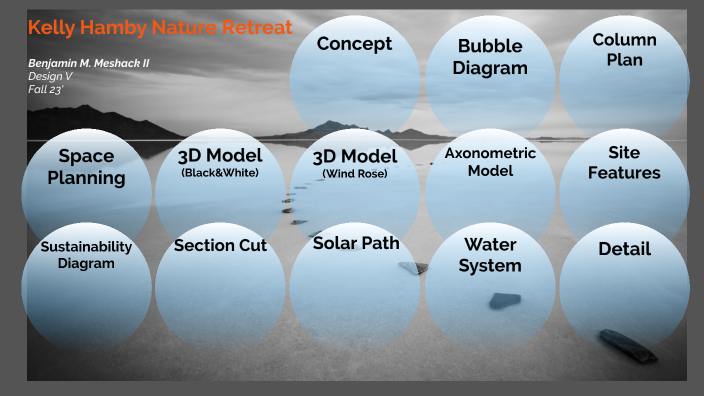 Kelly Hamby Nature Retreat

Benjamin M. Meshack II
Design V
Fall 23'

Concept

Bubble Diagram

Column Plan

Space Planning

3D Model
(Black&White)

3D Model
(Wind Rose)

Axonometric Model

Site Features

Sustainability Diagram

Section Cut

Solar Path

Water System

Detail